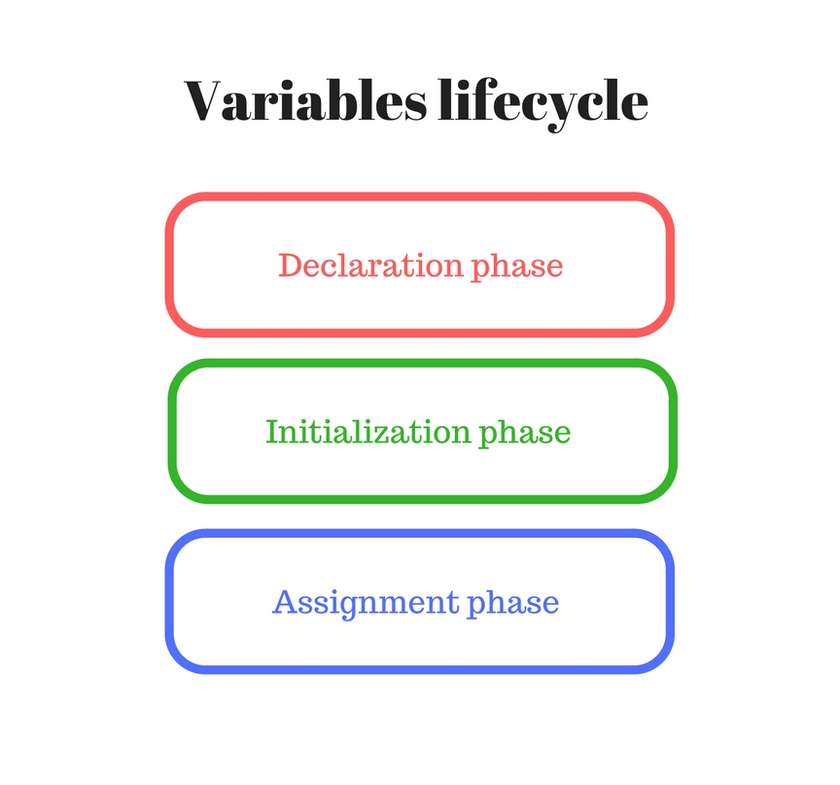 Variables lifecycle

Declaration phase

Initialization phase

Assignment phase